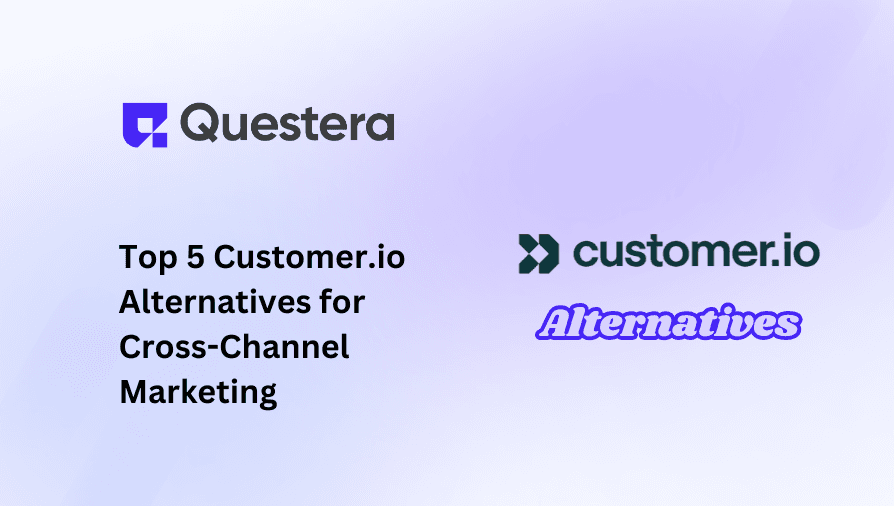 Questera

Top 5 Customer.io Alternatives for Cross-Channel Marketing

customer.io

Alternatives